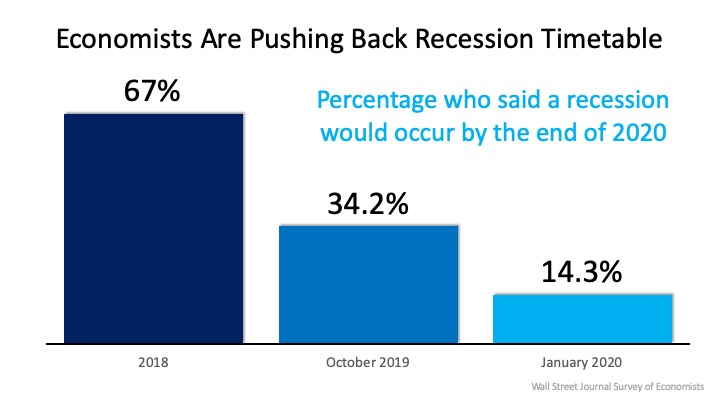 Economists Are Pushing Back Recession Timetable

Percentage who said a recession would occur by the end of 2020

67%

34.2%

14.3%

2018

October 2019

January 2020

Wall Street Journal Survey of Economists